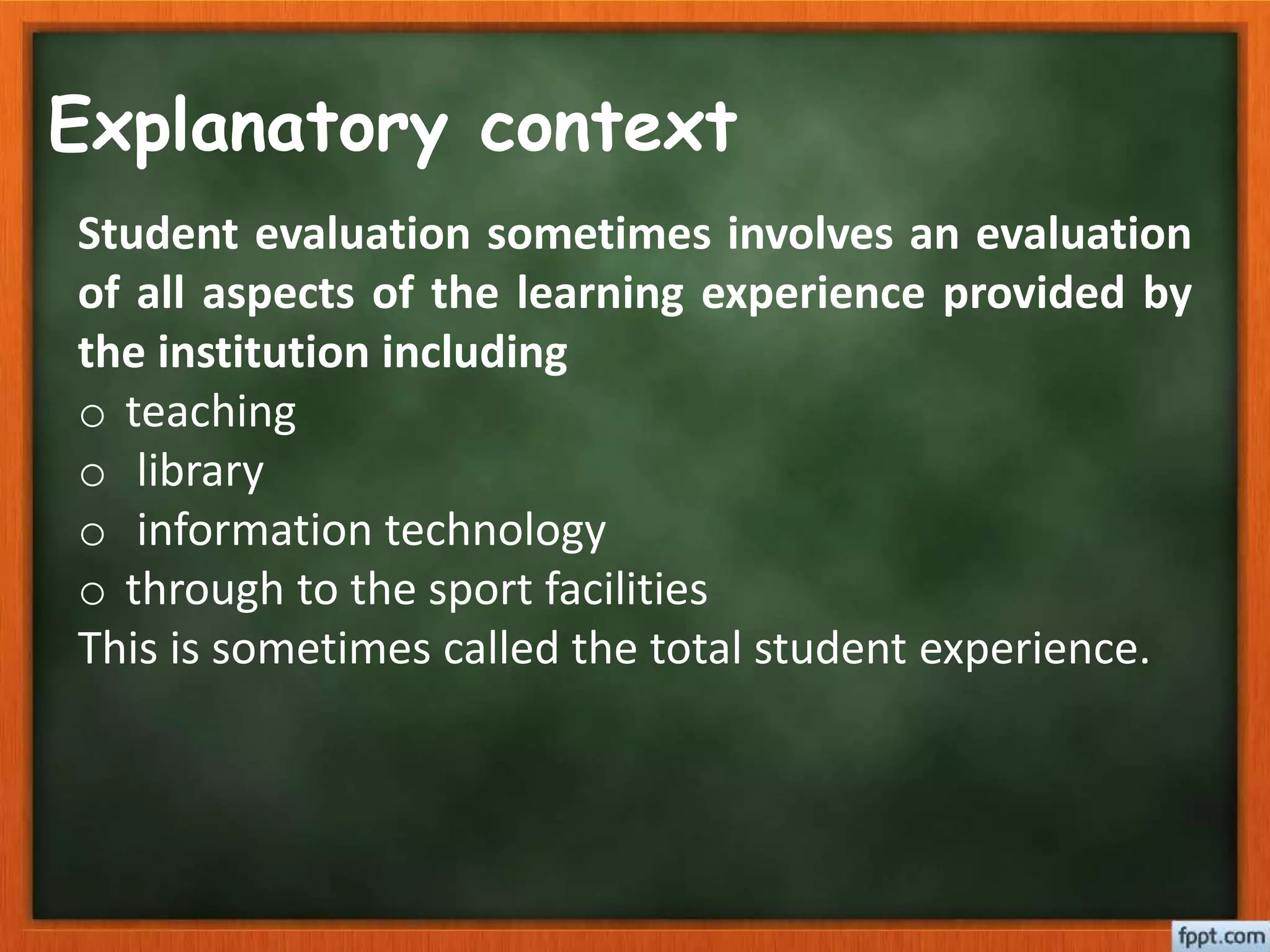 Explanatory context

Student evaluation sometimes involves an evaluation of all aspects of the learning experience provided by the institution including

o teaching
o library
o information technology
o through to the sport facilities

This is sometimes called the total student experience.

fppt.com